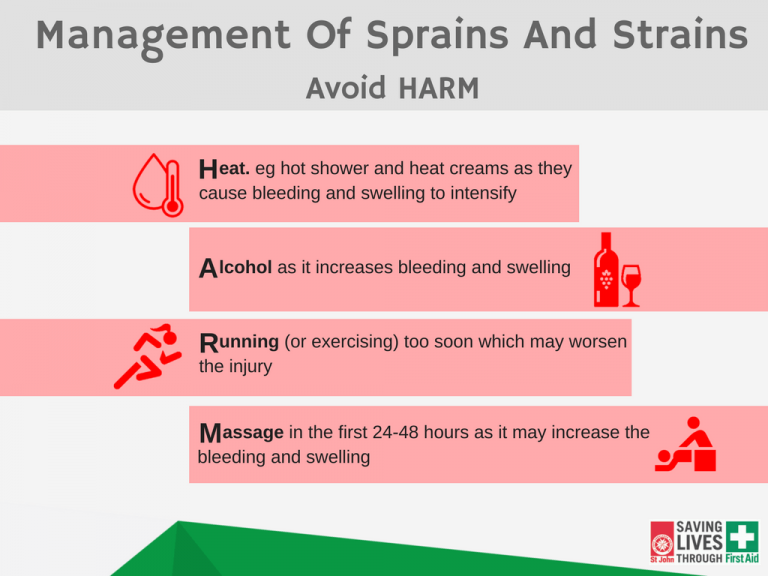 Management Of Sprains And Strains
Avoid HARM

Heat. eg hot shower and heat creams as they cause bleeding and swelling to intensify

Alcohol as it increases bleeding and swelling

Running (or exercising) too soon which may worsen the injury

Massage in the first 24-48 hours as it may increase the bleeding and swelling

St John SAVING LIVES THROUGH First Aid